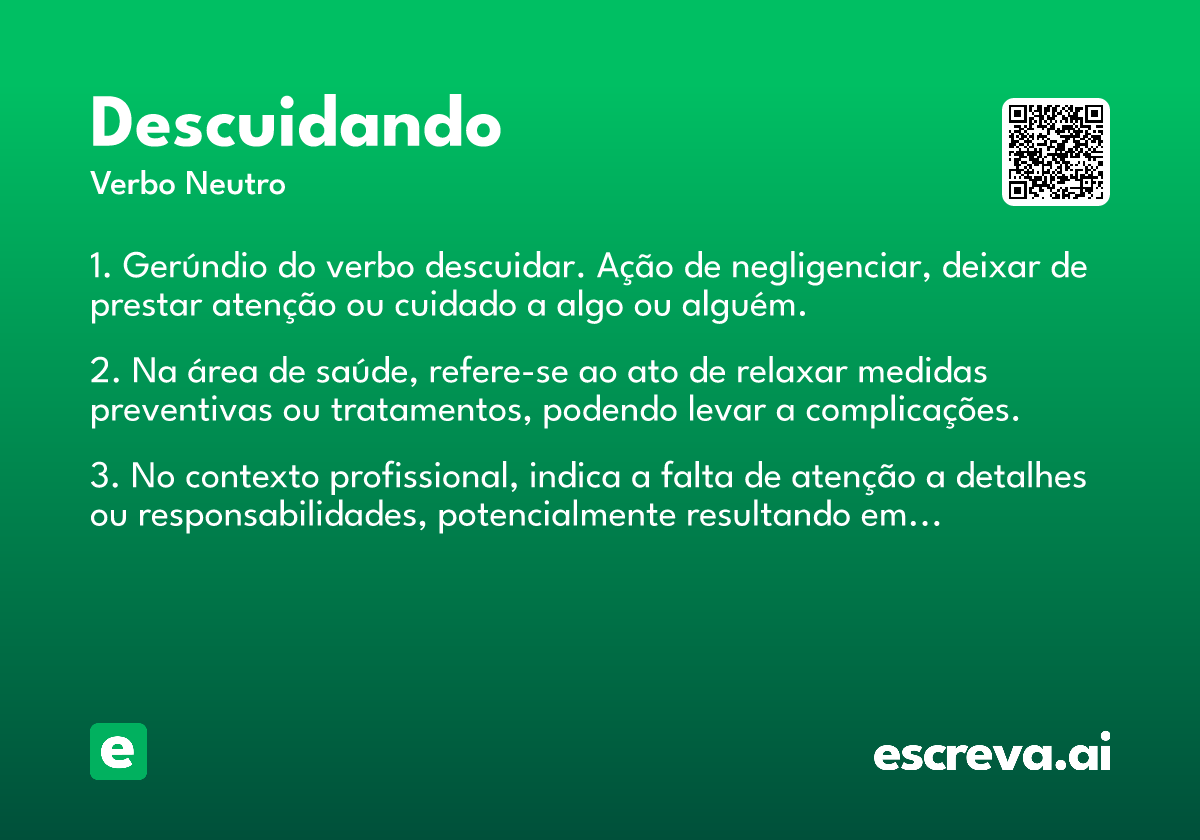 Descuidando

Verbo Neutro

1. Gerúndio do verbo descuidar. Ação de negligenciar, deixar de prestar atenção ou cuidado a algo ou alguém.

2. Na área de saúde, refere-se ao ato de relaxar medidas preventivas ou tratamentos, podendo levar a complicações.

3. No contexto profissional, indica a falta de atenção a detalhes ou responsabilidades, potencialmente resultando em…

e

escreva.ai